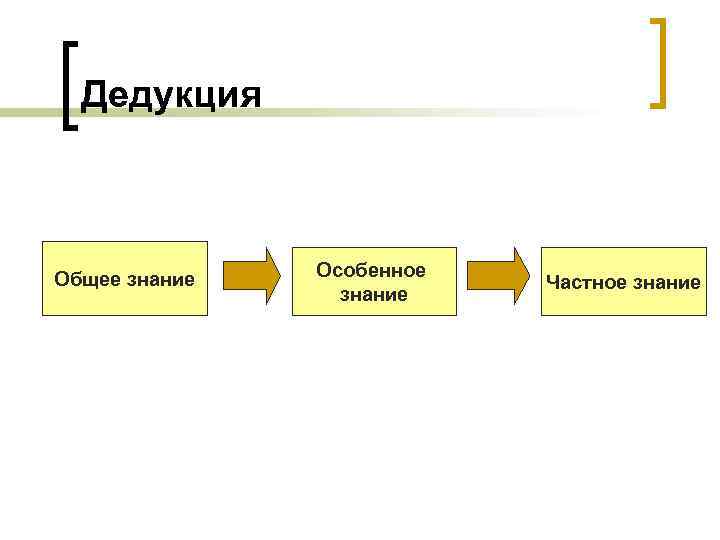 Дедукция

Общее знание

Особенное знание

Частное знание